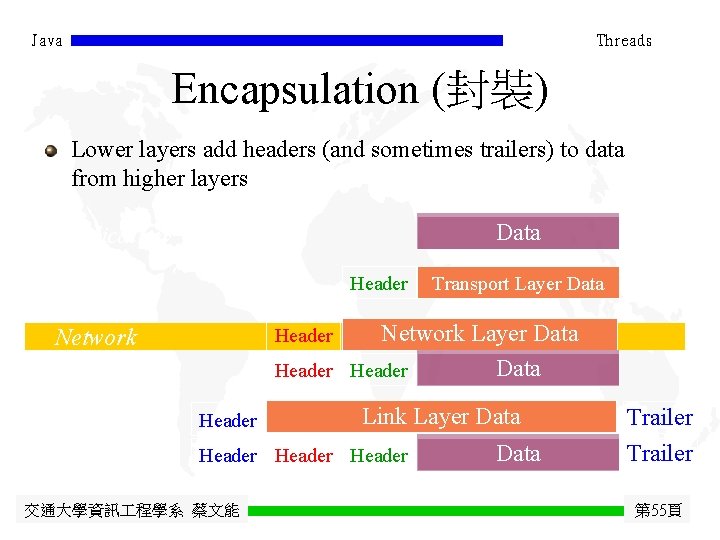 Java

Threads

Encapsulation (封裝)

Lower layers add headers (and sometimes trailers) to data from higher layers

Data

Header Transport Layer Data

Network Header Network Layer Data

Header Header Data

Header Link Layer Data Trailer

Header Header Header Data Trailer

交通大學資訊工程學系 蔡文能

第55頁